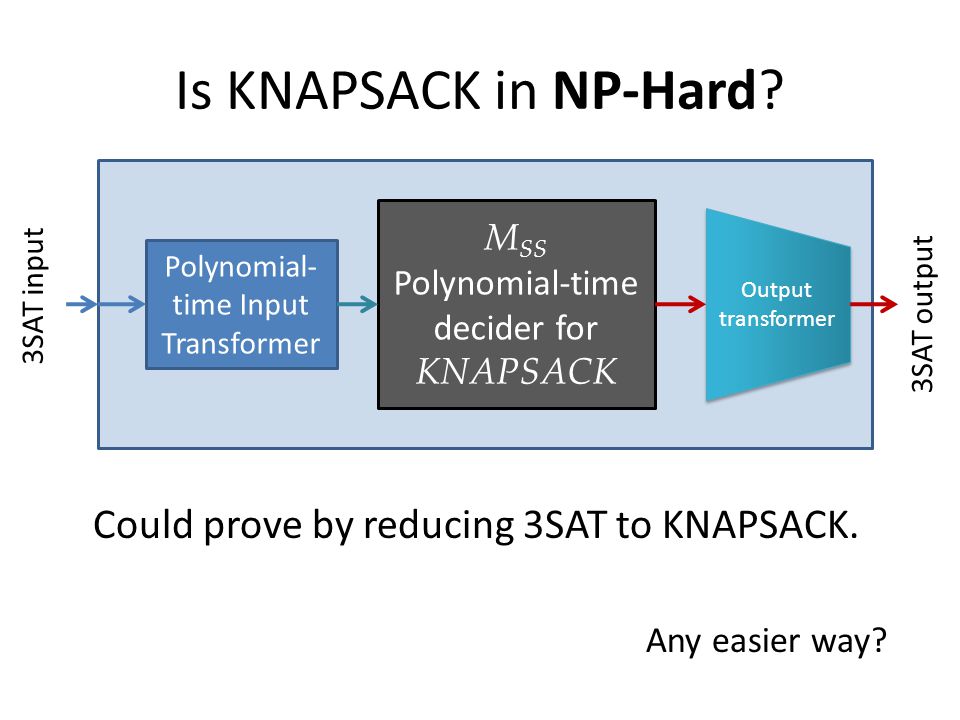 Is KNAPSACK in **NP-Hard**?

3SAT input

Polynomial-time Input Transformer

$M_{SS}$
Polynomial-time decider for
$KNAPSACK$

Output transformer

3SAT output

Could prove by reducing 3SAT to KNAPSACK.

Any easier way?